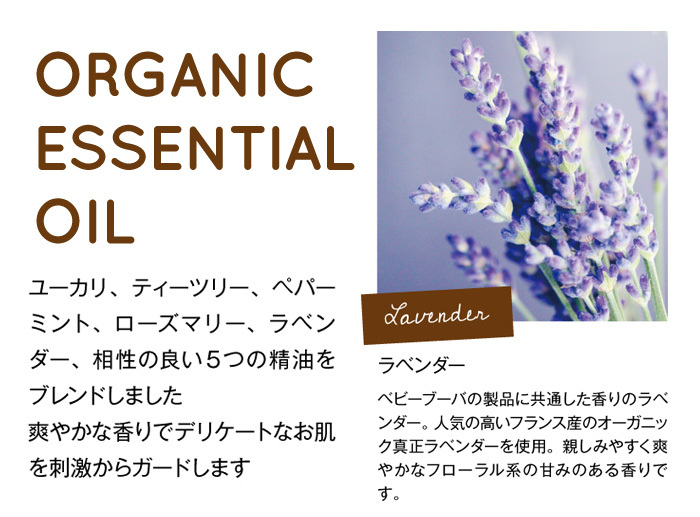 ORGANIC ESSENTIAL OIL

ユーカリ、ティーツリー、ペパーミント、ローズマリー、ラベンダー、相性の良い5つの精油をブレンドしました
爽やかな香りでデリケートなお肌を刺激からガードします

Lavender

ラベンダー

ベビーブーバの製品に共通した香りのラベンダー。人気の高いフランス産のオーガニック真正ラベンダーを使用。親しみやすく爽やかなフローラル系の甘みのある香りです。